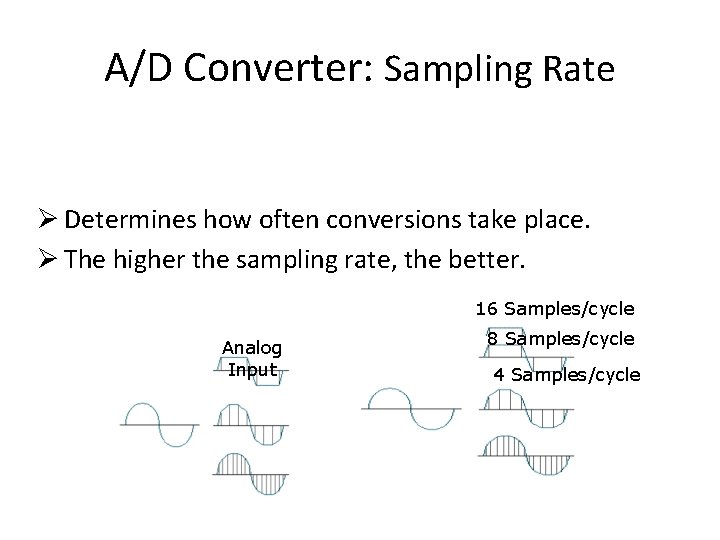 A/D Converter: Sampling Rate

➢ Determines how often conversions take place.
➢ The higher the sampling rate, the better.

Analog Input

16 Samples/cycle
8 Samples/cycle
4 Samples/cycle